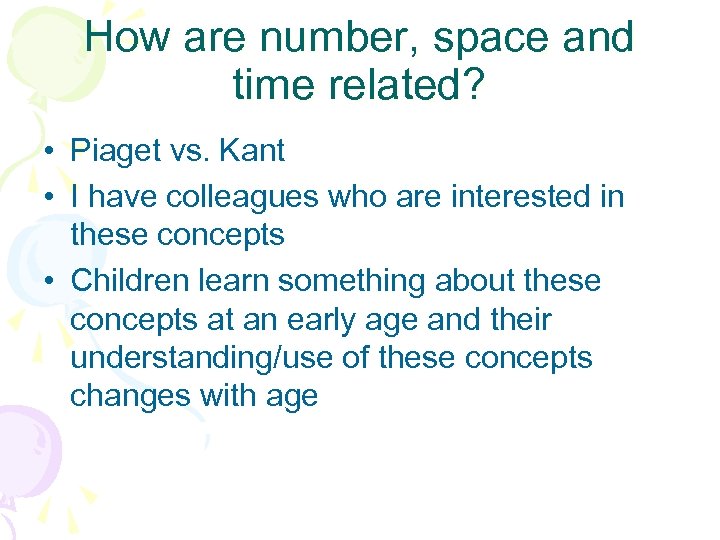 How are number, space and time related?

• Piaget vs. Kant
• I have colleagues who are interested in these concepts
• Children learn something about these concepts at an early age and their understanding/use of these concepts changes with age